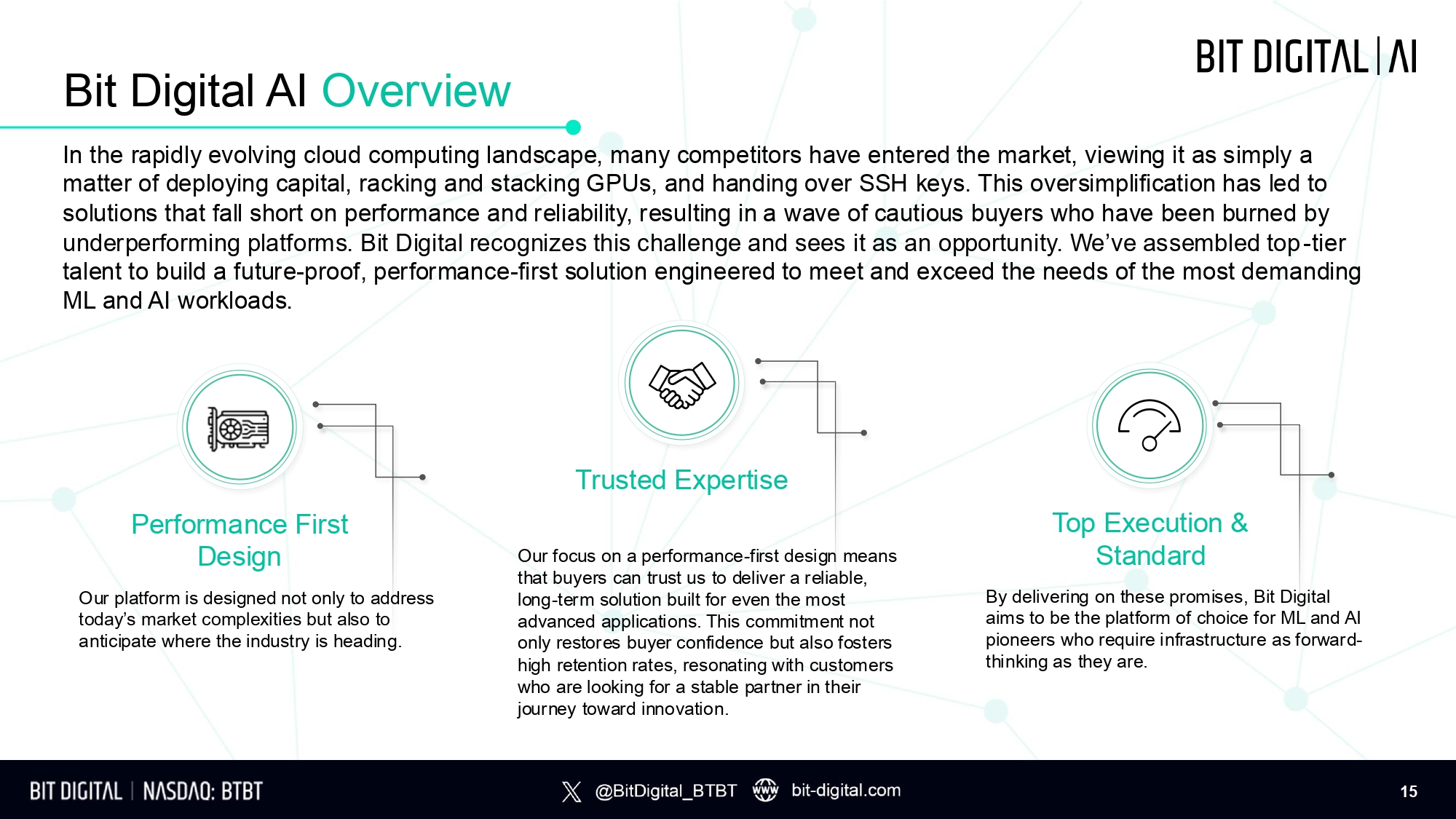 BIT DIGITAL | AI

Bit Digital AI Overview

In the rapidly evolving cloud computing landscape, many competitors have entered the market, viewing it as simply a matter of deploying capital, racking and stacking GPUs, and handing over SSH keys. This oversimplification has led to solutions that fall short on performance and reliability, resulting in a wave of cautious buyers who have been burned by underperforming platforms. Bit Digital recognizes this challenge and sees it as an opportunity. We've assembled top-tier talent to build a future-proof, performance-first solution engineered to meet and exceed the needs of the most demanding ML and AI workloads.

Performance First Design

Our platform is designed not only to address today's market complexities but also to anticipate where the industry is heading.

Trusted Expertise

Our focus on a performance-first design means that buyers can trust us to deliver a reliable, long-term solution built for even the most advanced applications. This commitment not only restores buyer confidence but also fosters high retention rates, resonating with customers who are looking for a stable partner in their journey toward innovation.

Top Execution & Standard

By delivering on these promises, Bit Digital aims to be the platform of choice for ML and AI pioneers who require infrastructure as forward-thinking as they are.

BIT DIGITAL | NASDAQ: BTBT

@BitDigital_BTBT

www

bit-digital.com

15